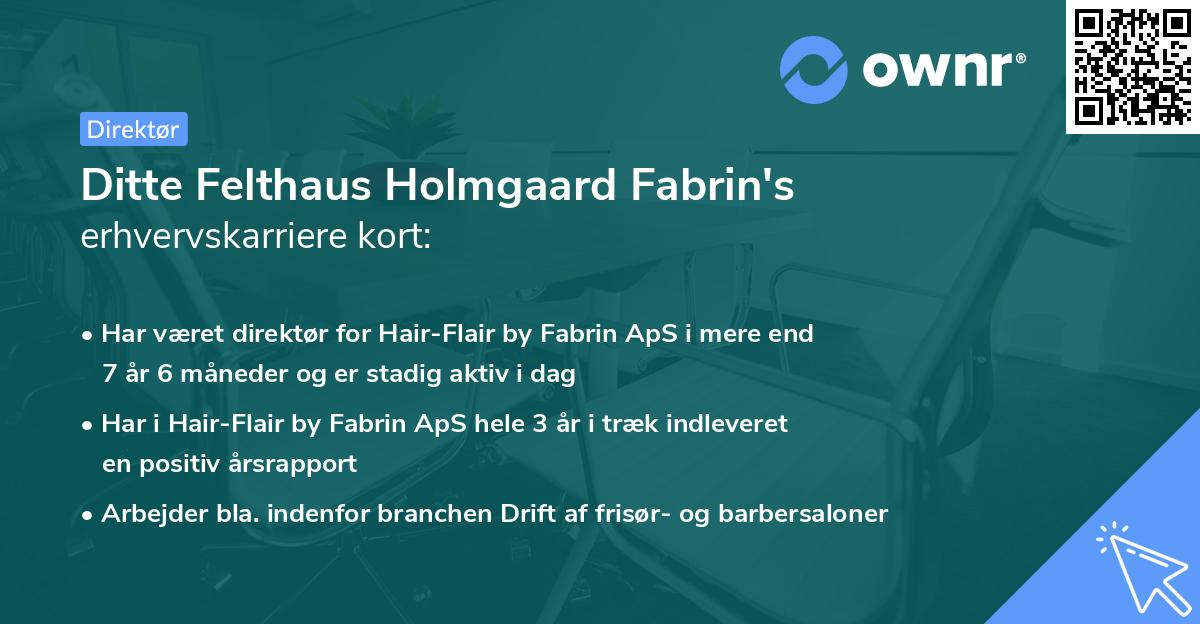 ownr®

Direktør

Ditte Felthaus Holmgaard Fabrin's
erhvervskarriere kort:

• Har været direktør for Hair-Flair by Fabrin ApS i mere end 7 år 6 måneder og er stadig aktiv i dag
• Har i Hair-Flair by Fabrin ApS hele 3 år i træk indleveret en positiv årsrapport
• Arbejder bla. indenfor branchen Drift af frisør- og barbersaloner